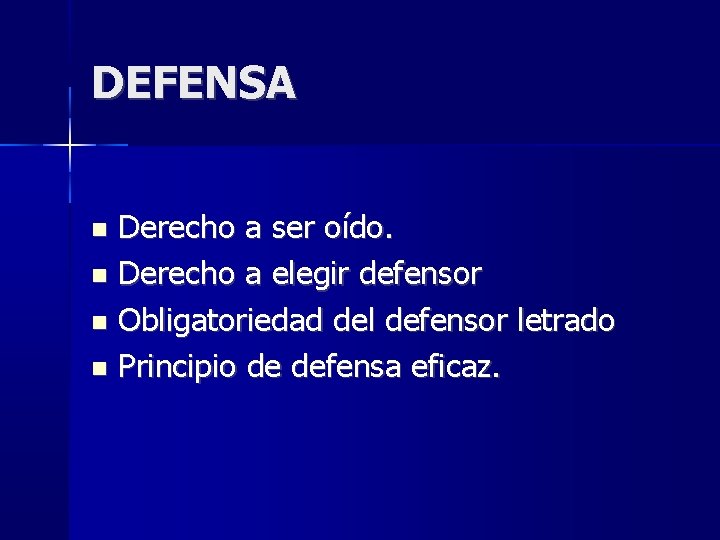 DEFENSA

• Derecho a ser oído.
• Derecho a elegir defensor
• Obligatoriedad del defensor letrado
• Principio de defensa eficaz.